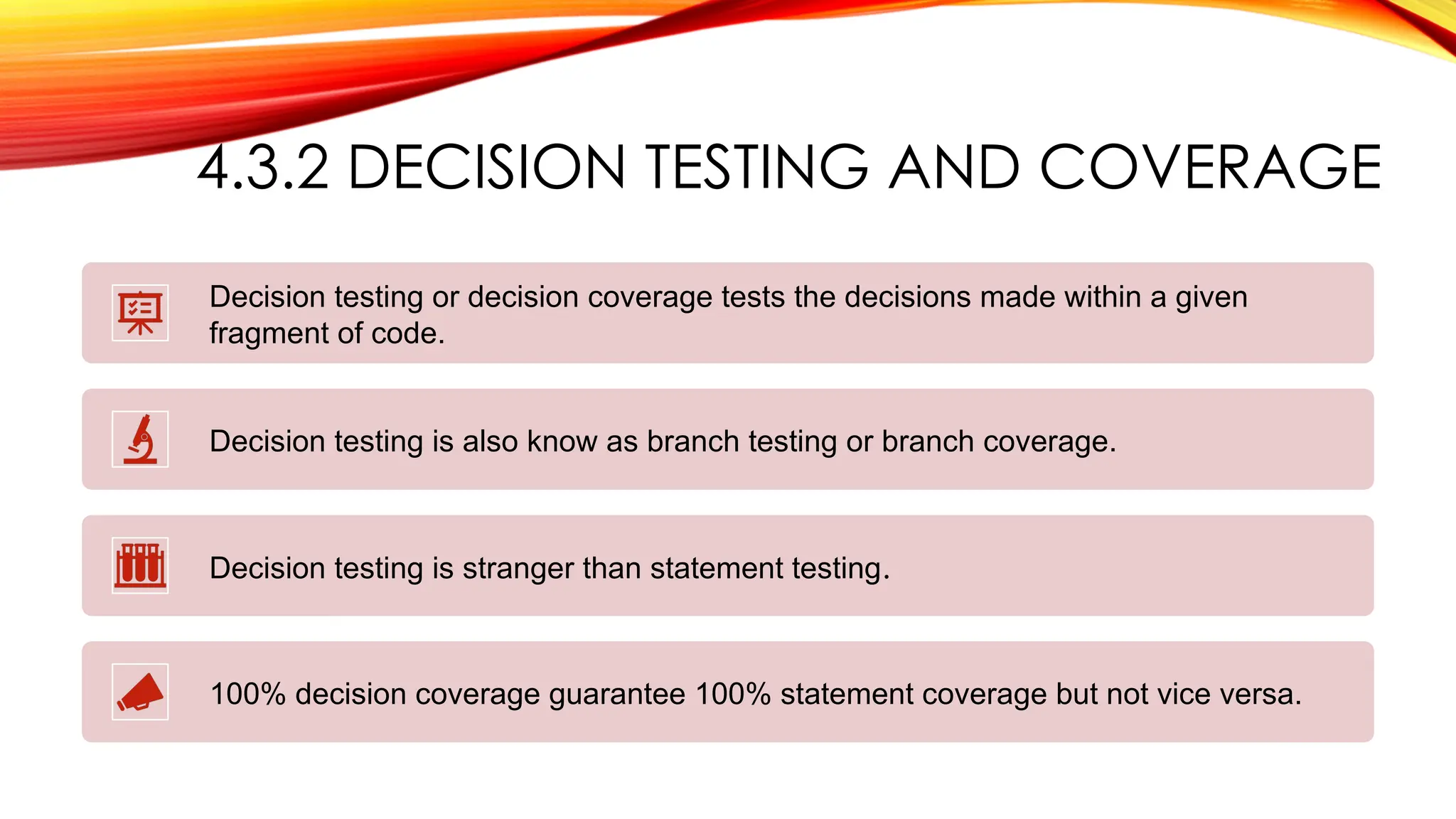 4.3.2 DECISION TESTING AND COVERAGE

Decision testing or decision coverage tests the decisions made within a given fragment of code.

Decision testing is also know as branch testing or branch coverage.

Decision testing is stranger than statement testing.

100% decision coverage guarantee 100% statement coverage but not vice versa.